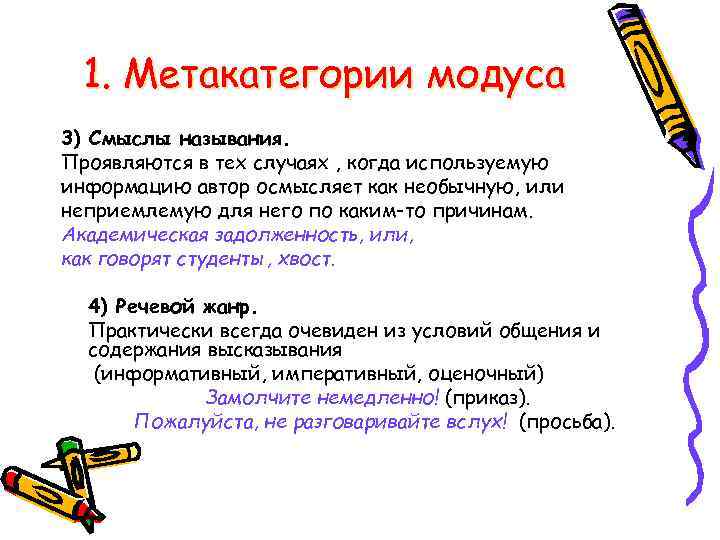 1. Метакатегории модуса

3) Смыслы называния.
Проявляются в тех случаях , когда используемую информацию автор осмысляет как необычную, или неприемлемую для него по каким-то причинам.
Академическая задолженность, или, как говорят студенты , хвост.

4) Речевой жанр.
Практически всегда очевиден из условий общения и содержания высказывания
(информативный, императивный, оценочный)
Замолчите немедленно! (приказ).
Пожалуйста, не разговаривайте вслух! (просьба).